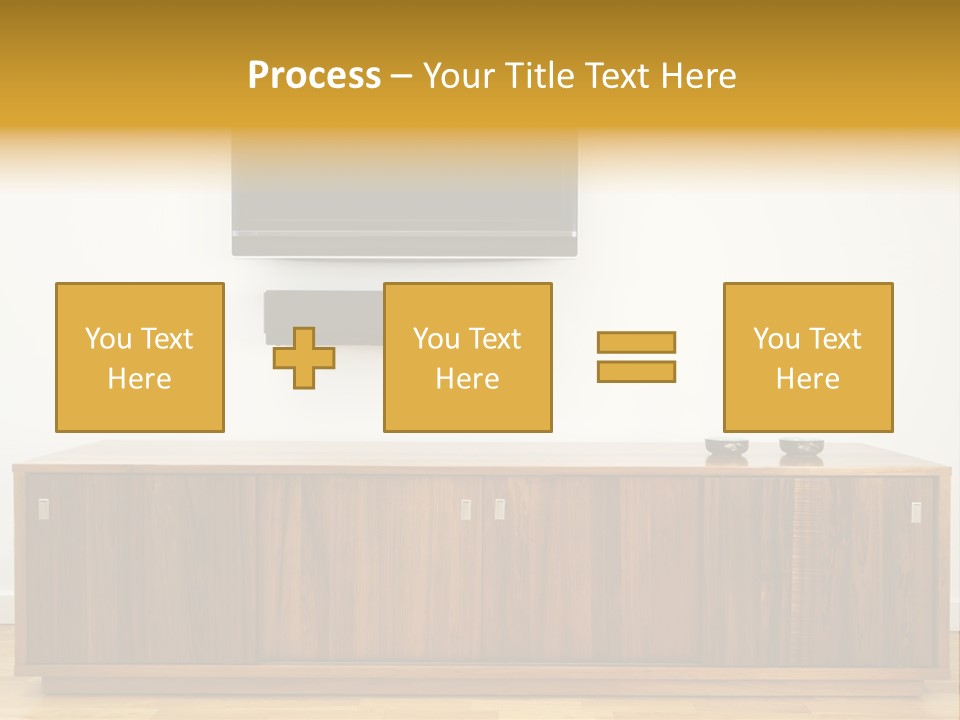 Process – Your Title Text Here

You Text Here

You Text Here

You Text Here